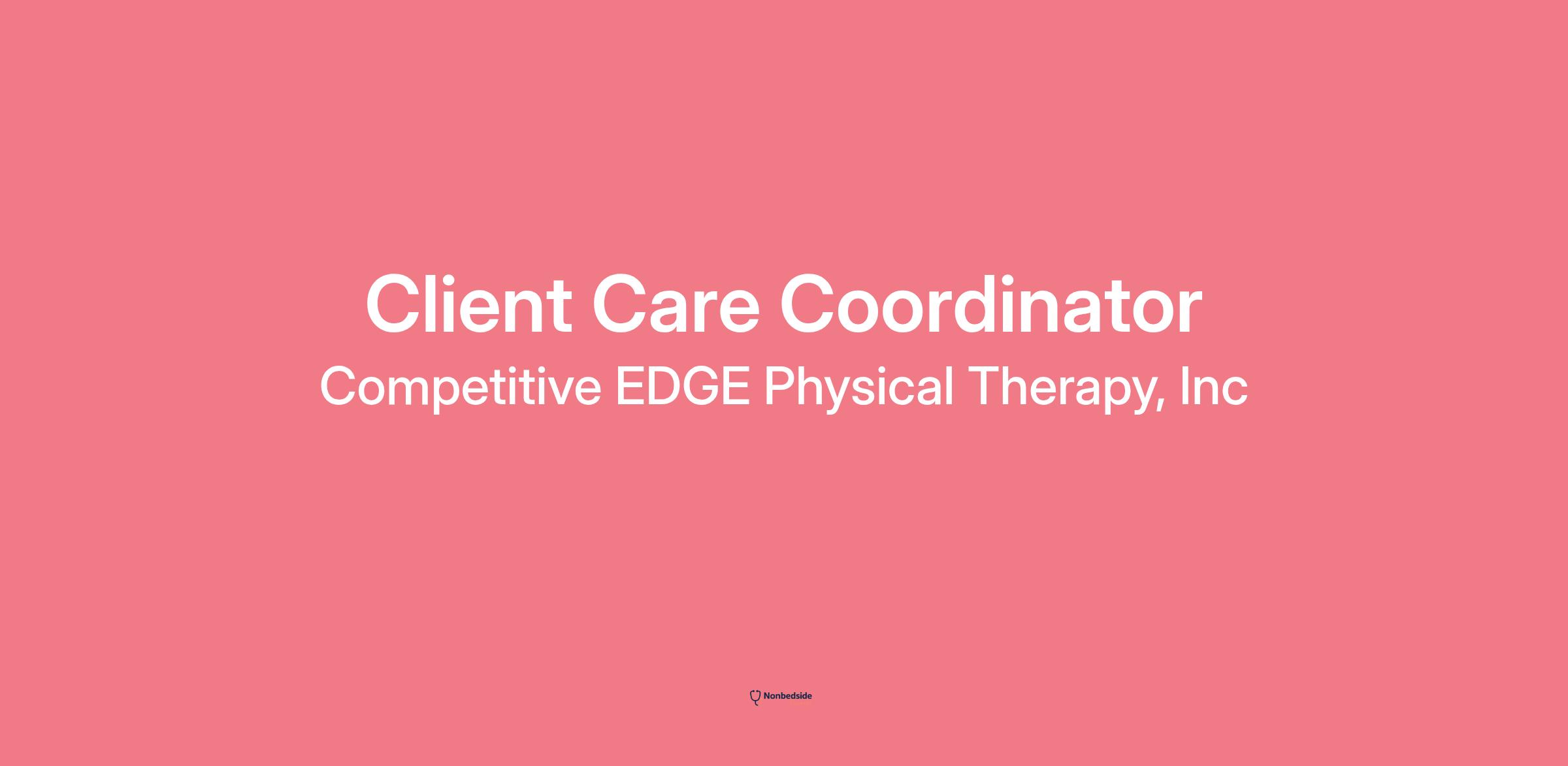 Client Care Coordinator

Competitive EDGE Physical Therapy, Inc

Nonbedside